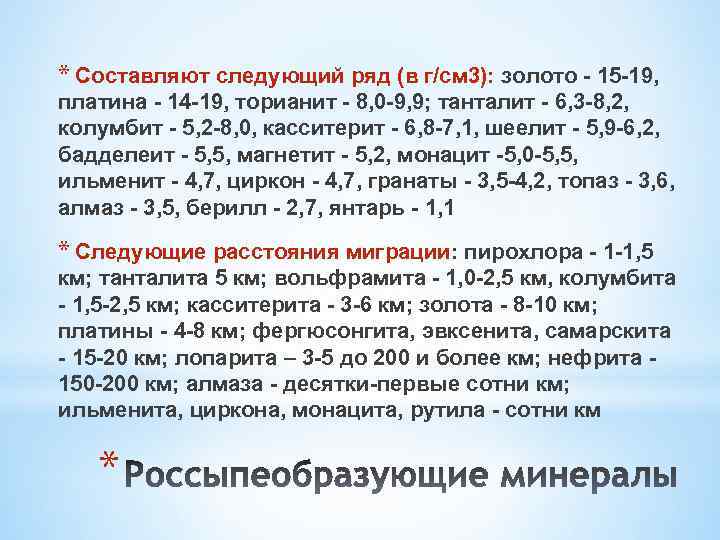 * Составляют следующий ряд (в г/см3): золото - 15-19, платина - 14-19, торианит - 8,0-9,9; танталит - 6,3-8,2, колумбит - 5,2-8,0, касситерит - 6,8-7,1, шеелит - 5,9-6,2, бадделеит - 5,5, магнетит - 5,2, монацит -5,0-5,5, ильменит - 4,7, циркон - 4,7, гранаты - 3,5-4,2, топаз - 3,6, алмаз - 3,5, берилл - 2,7, янтарь - 1,1

* Следующие расстояния миграции: пирохлора - 1-1,5 км; танталита 5 км; вольфрамита - 1,0-2,5 км, колумбита - 1,5-2,5 км; касситерита - 3-6 км; золота - 8-10 км; платины - 4-8 км; фергюсонгита, эвксенита, самарскита - 15-20 км; лопарита – 3-5 до 200 и более км; нефрита - 150-200 км; алмаза - десятки-первые сотни км; ильменита, циркона, монацита, рутила - сотни км

* Россыпеобразующие минералы